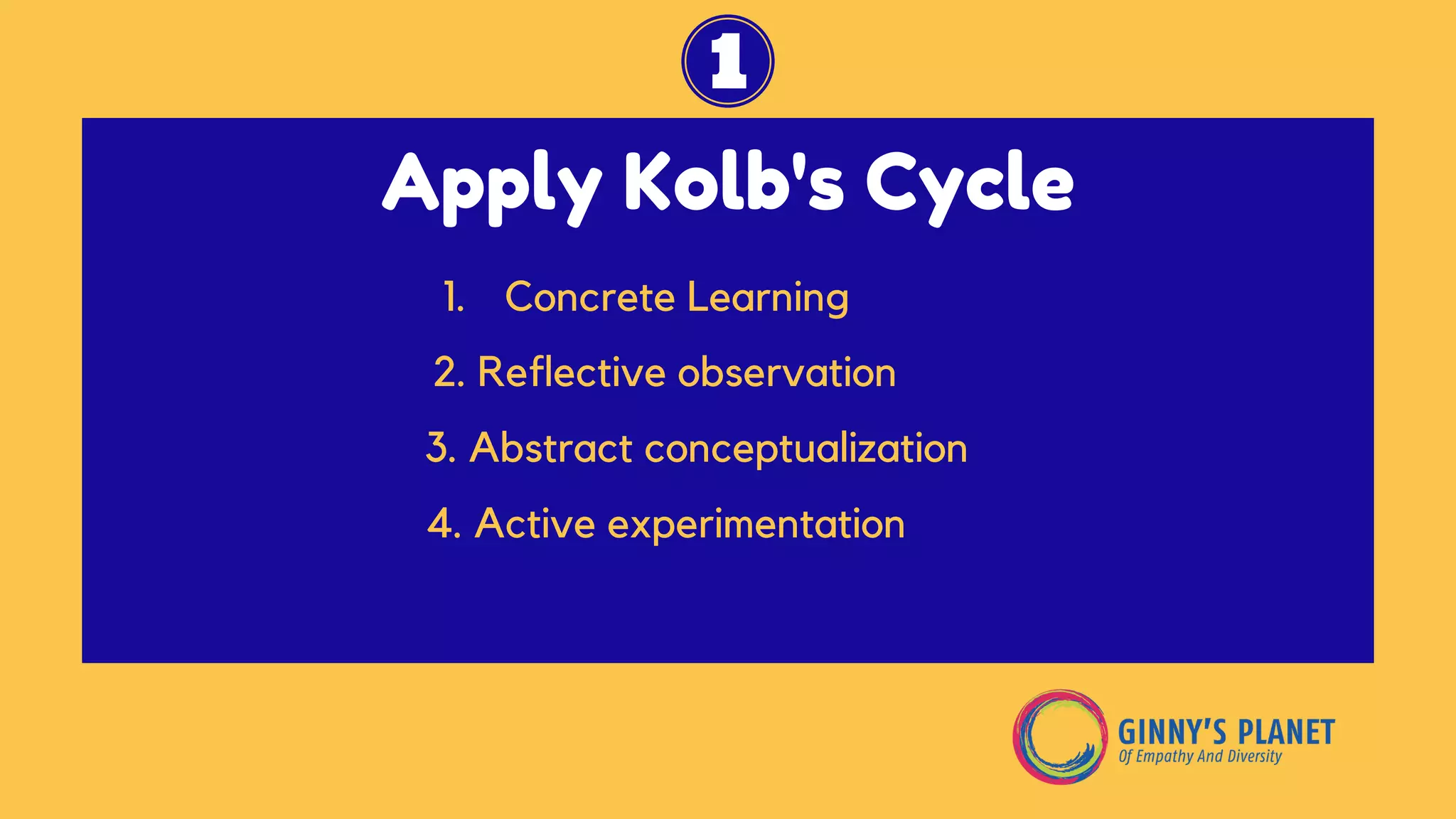 1

Apply Kolb's Cycle

1. Concrete Learning
2. Reflective observation
3. Abstract conceptualization
4. Active experimentation

GINNY'S PLANET
Of Empathy And Diversity